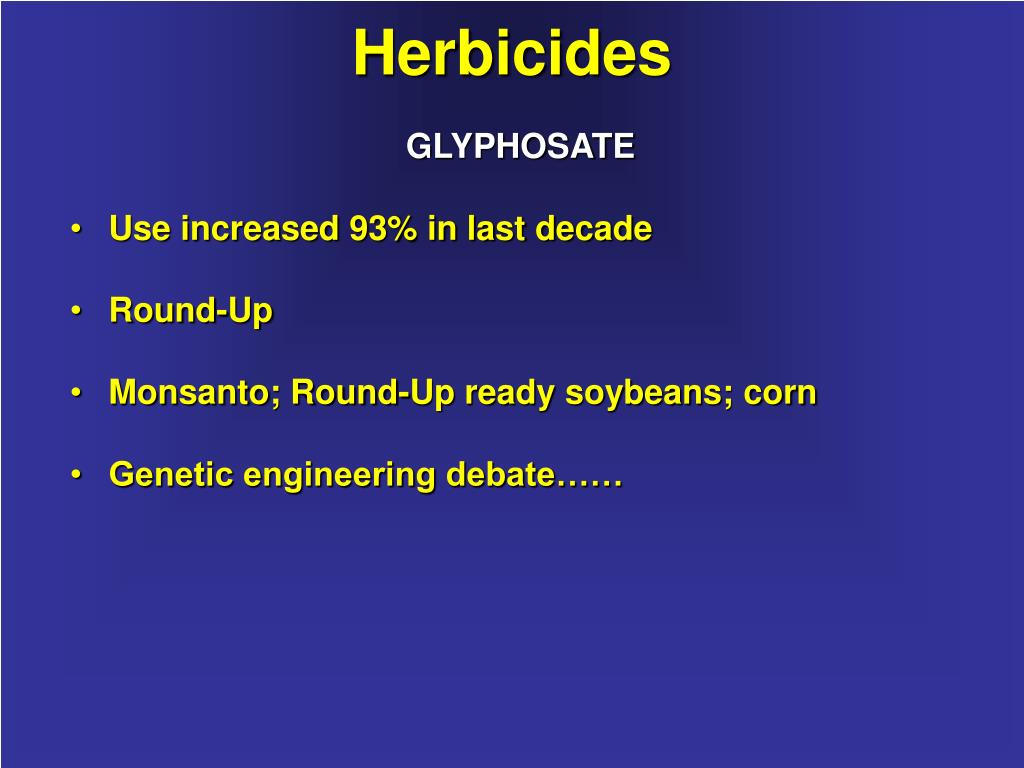 Herbicides

GLYPHOSATE

• Use increased 93% in last decade

• Round-Up

• Monsanto; Round-Up ready soybeans; corn

• Genetic engineering debate……